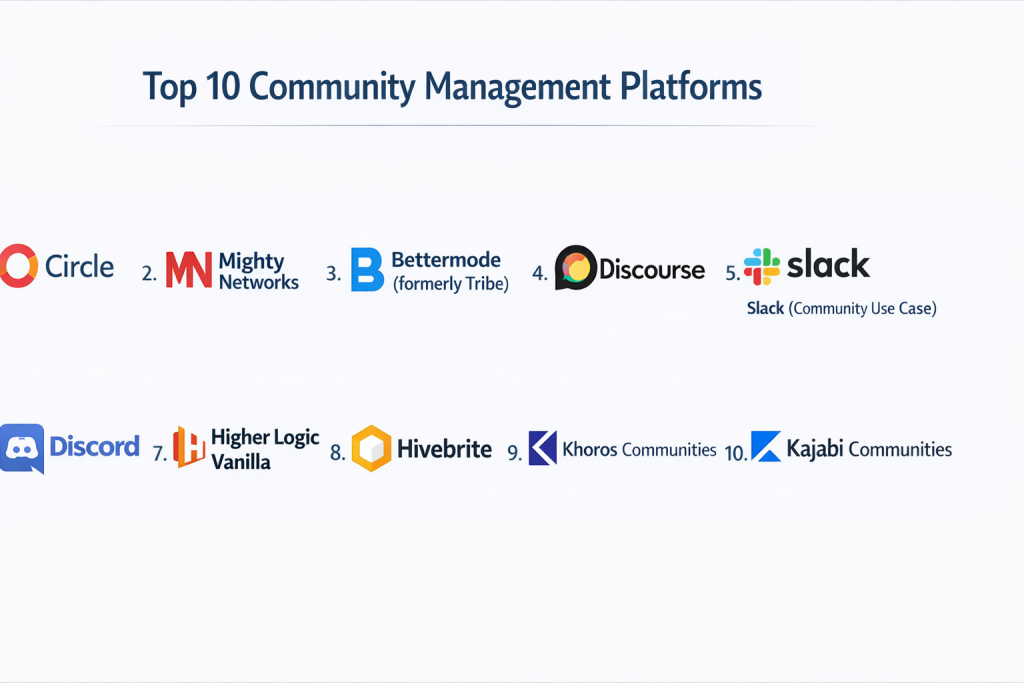 Top 10 Community Management Platforms

Circle 2. MN Mighty Networks 3. B Bettermode (formerly Tribe) 4. Discourse 5. slack

Slack (Community Use Case)

Discord 7. Higher Logic Vanilla 8. Hivebrite 9. Khoros Communities 10. Kajabi Communities